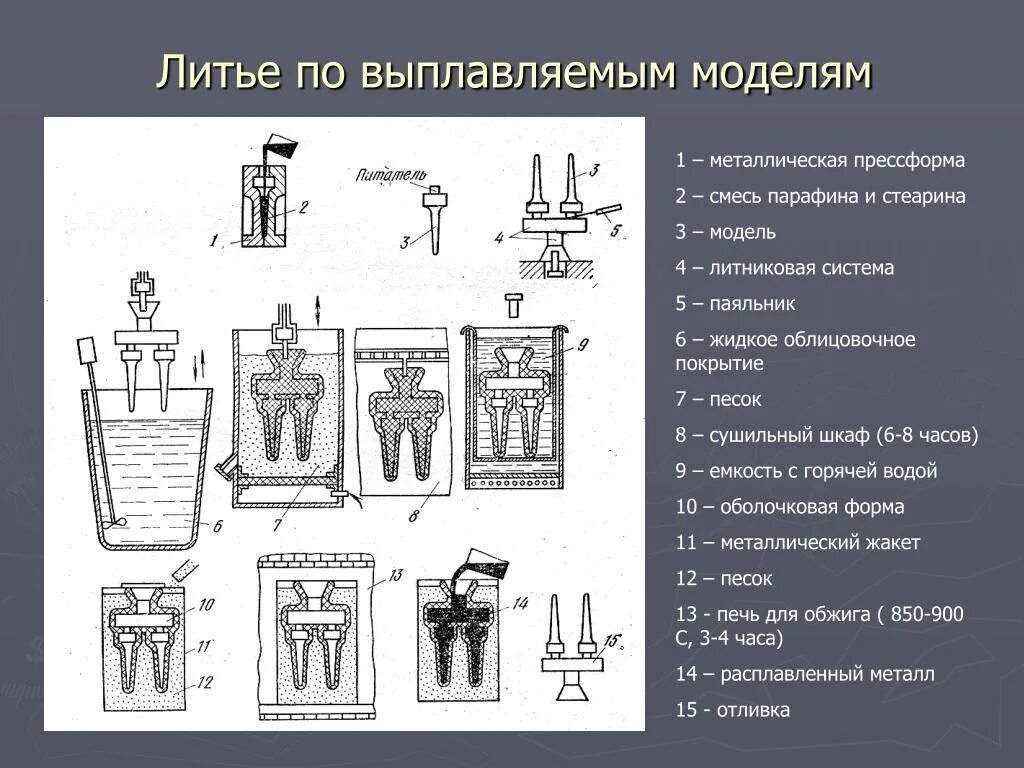 Литье по выплавляемым моделям

Питатель

1 2 3 3 4 5 6 7 8 9 10 11 12 13 14 15

1 – металлическая прессформа

2 – смесь парафина и стеарина

3 – модель

4 – литниковая система

5 – паяльник

6 – жидкое облицовочное покрытие

7 – песок

8 – сушильный шкаф (6-8 часов)

9 – емкость с горячей водой

10 – оболочковая форма

11 – металлический жакет

12 – песок

13 - печь для обжига ( 850-900 С, 3-4 часа)

14 – расплавленный металл

15 - отливка